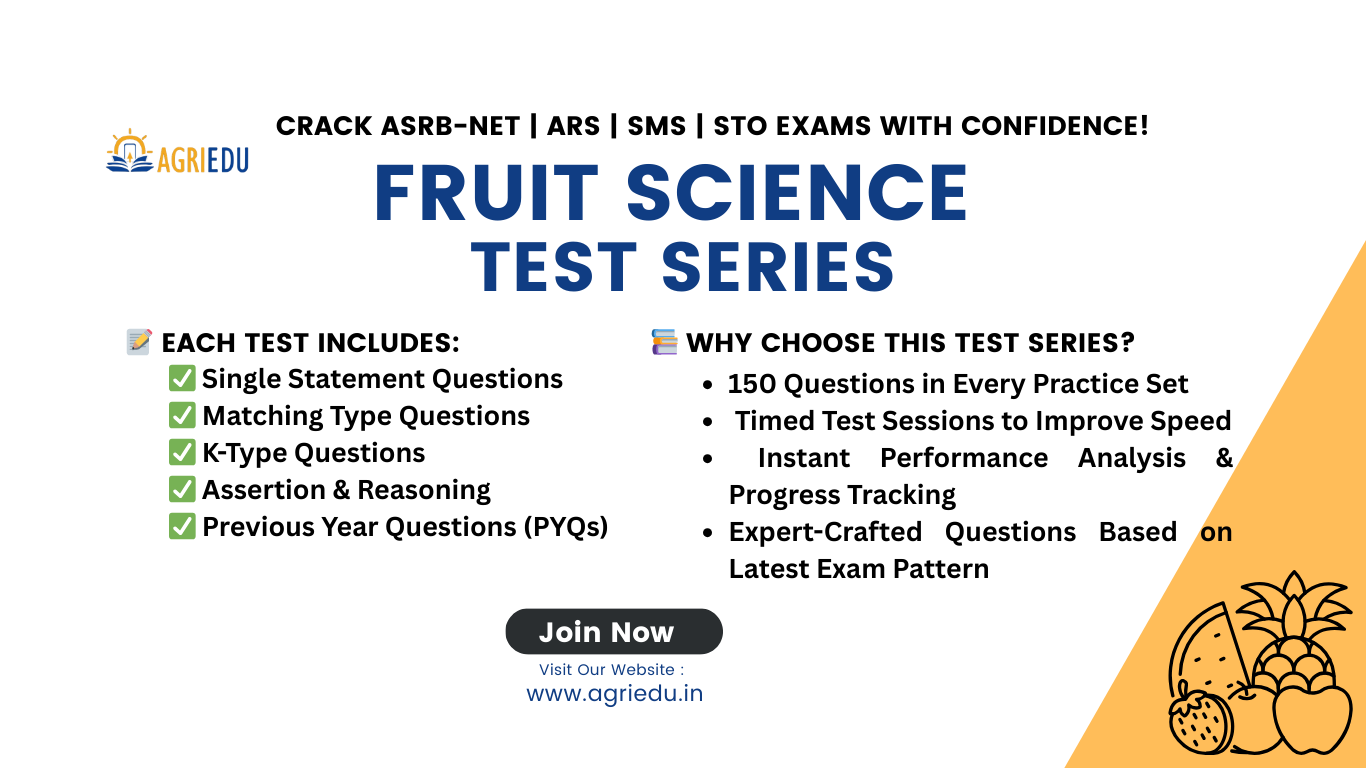 AGRIEDU

CRACK ASRB-NET | ARS | SMS | STO EXAMS WITH CONFIDENCE!

FRUIT SCIENCE
TEST SERIES

📝 EACH TEST INCLUDES:
✅ Single Statement Questions
✅ Matching Type Questions
✅ K-Type Questions
✅ Assertion & Reasoning
✅ Previous Year Questions (PYQs)

📚 WHY CHOOSE THIS TEST SERIES?
• 150 Questions in Every Practice Set
• Timed Test Sessions to Improve Speed
• Instant Performance Analysis & Progress Tracking
• Expert-Crafted Questions Based on Latest Exam Pattern

Join Now

Visit Our Website :
www.agriedu.in